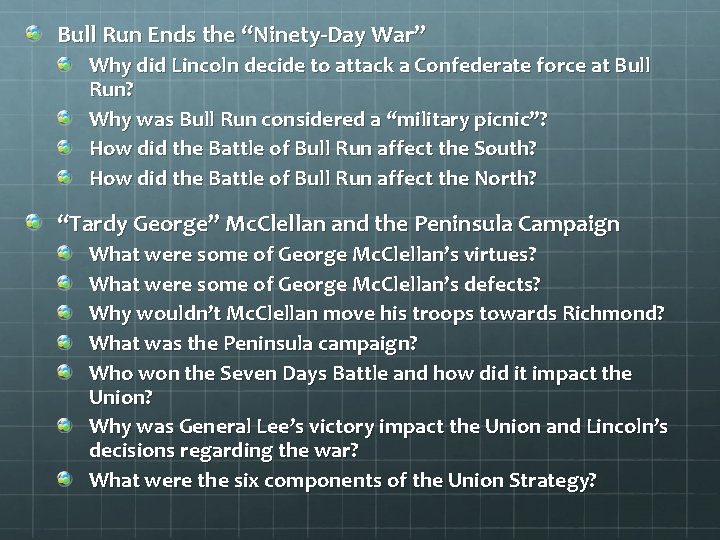 Bull Run Ends the “Ninety-Day War”

Why did Lincoln decide to attack a Confederate force at Bull Run?

Why was Bull Run considered a “military picnic”?

How did the Battle of Bull Run affect the South?

How did the Battle of Bull Run affect the North?

“Tardy George” McClellan and the Peninsula Campaign

What were some of George McClellan’s virtues?

What were some of George McClellan’s defects?

Why wouldn’t McClellan move his troops towards Richmond?

What was the Peninsula campaign?

Who won the Seven Days Battle and how did it impact the Union?

Why was General Lee’s victory impact the Union and Lincoln’s decisions regarding the war?

What were the six components of the Union Strategy?